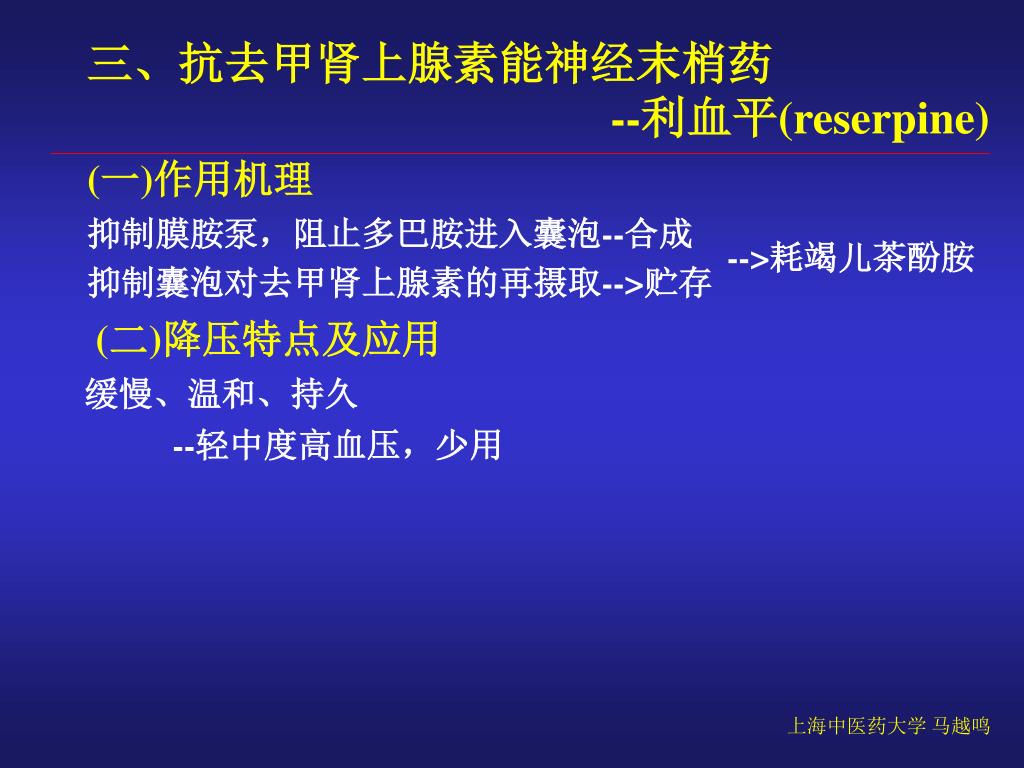 三、抗去甲肾上腺素能神经末梢药
--利血平(reserpine)

(一)作用机理

抑制膜胺泵，阻止多巴胺进入囊泡--合成

抑制囊泡对去甲肾上腺素的再摄取-->贮存

-->耗竭儿茶酚胺

(二)降压特点及应用

缓慢、温和、持久

--轻中度高血压，少用

上海中医药大学 马越鸣